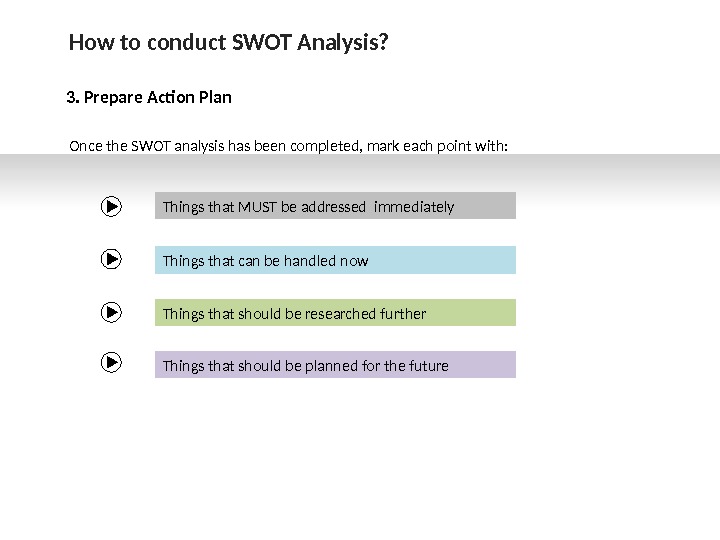 How to conduct SWOT Analysis?

3. Prepare Action Plan

Once the SWOT analysis has been completed, mark each point with:

Things that MUST be addressed immediately

Things that can be handled now

Things that should be researched further

Things that should be planned for the future